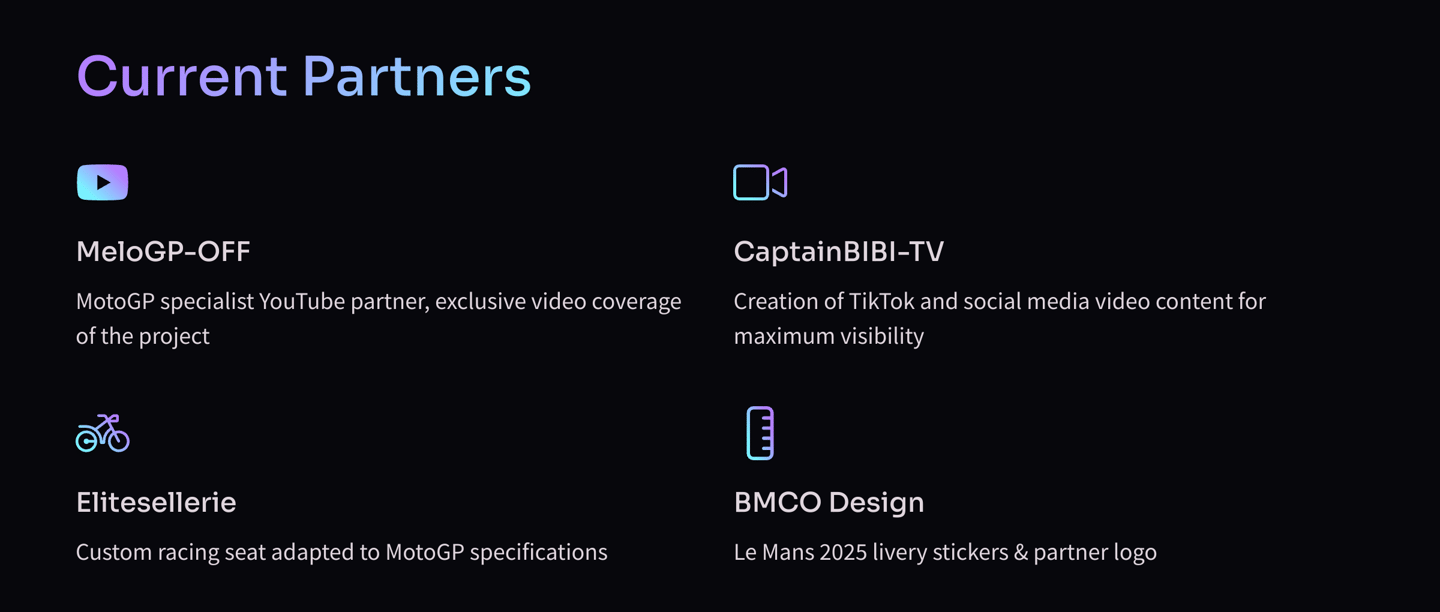 Current Partners

MeloGP-OFF

MotoGP specialist YouTube partner, exclusive video coverage of the project

CaptainBIBI-TV

Creation of TikTok and social media video content for maximum visibility

Elitesellerie

Custom racing seat adapted to MotoGP specifications

BMCO Design

Le Mans 2025 livery stickers & partner logo